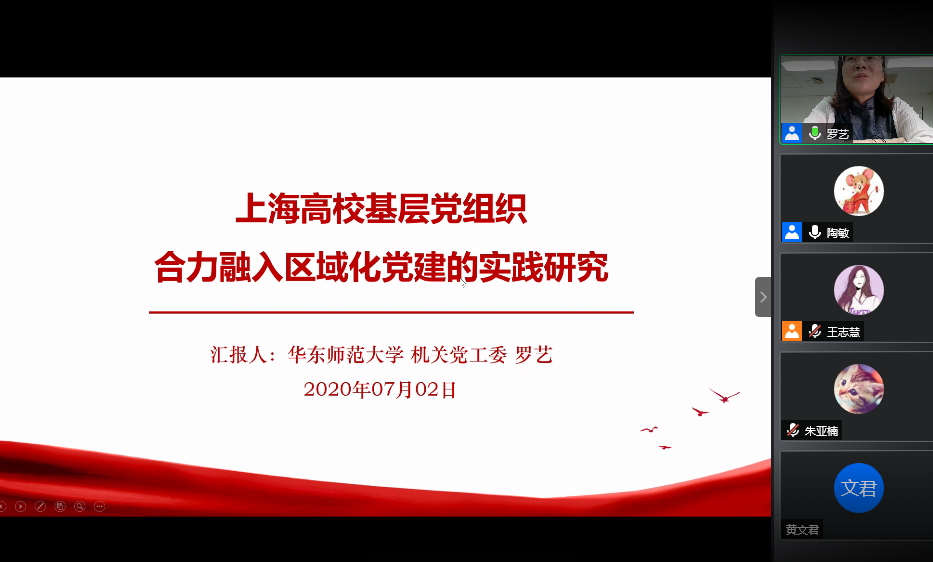 上海高校基层党组织
合力融入区域化党建的实践研究

汇报人：华东师范大学 机关党工委 罗艺
2020年07月02日

罗艺
陶敏
王志慧
朱亚楠
文君
黄文君